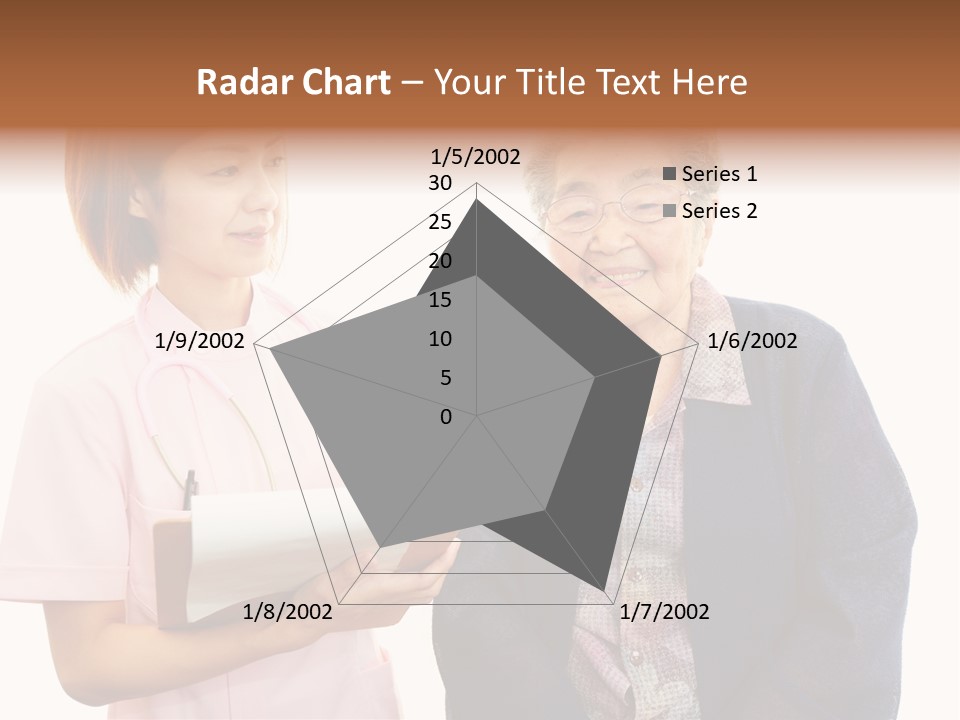 Radar Chart – Your Title Text Here

1/5/2002
30
25
20
15
10
5
0

Series 1
Series 2

1/6/2002
1/7/2002
1/8/2002
1/9/2002